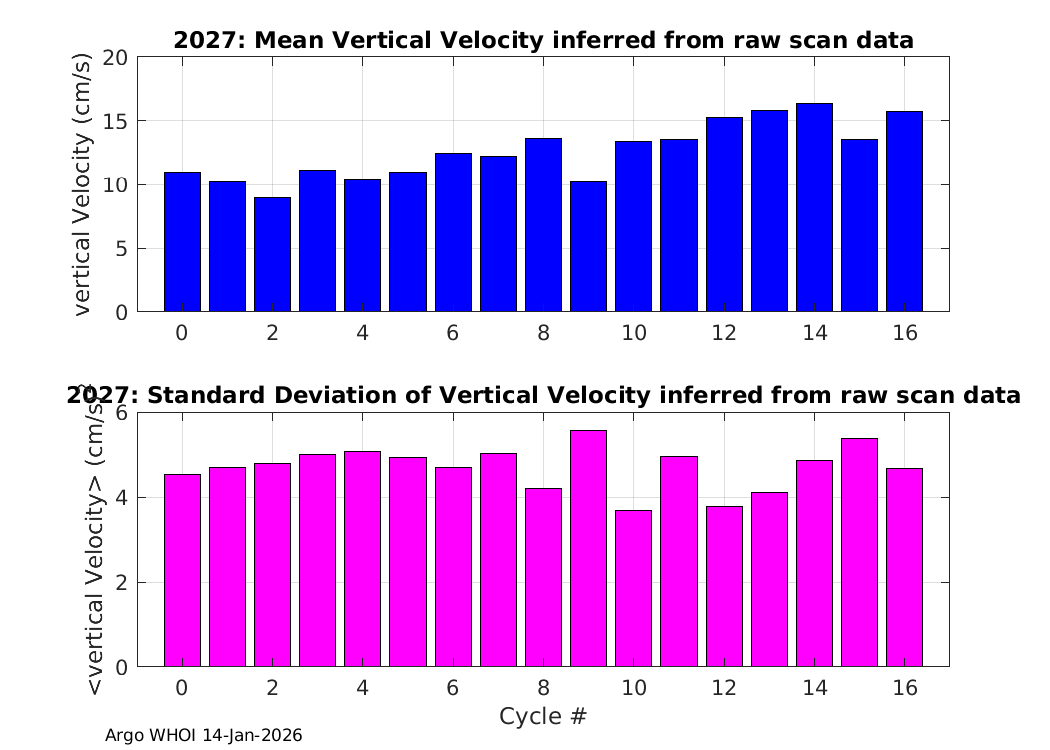 2027: Mean Vertical Velocity inferred from raw scan data

vertical Velocity (cm/s)

20
15
10
5
0

0 2 4 6 8 10 12 14 16

2027: Standard Deviation of Vertical Velocity inferred from raw scan data

<vertical Velocity> (cm/s)

6
4
2
0

0 2 4 6 8 10 12 14 16

Cycle #

Argo WHOI 14-Jan-2026